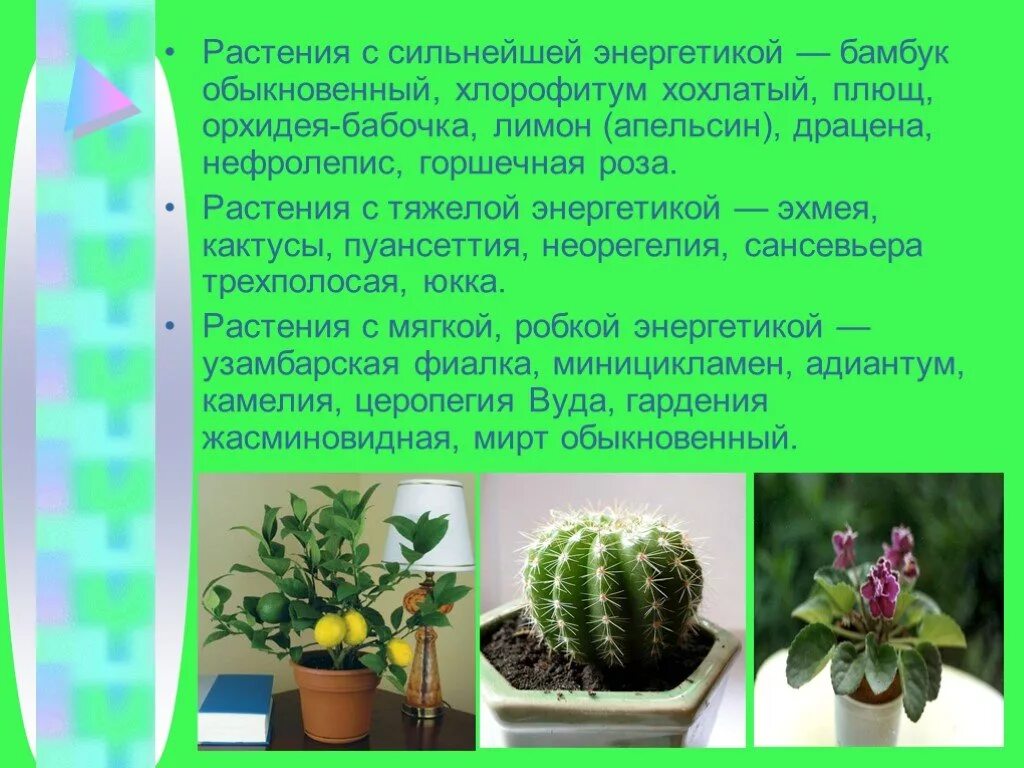 • Растения с сильнейшей энергетикой — бамбук обыкновенный, хлорофитум хохлатый, плющ, орхидея-бабочка, лимон (апельсин), драцена, нефролепис, горшечная роза.

• Растения с тяжелой энергетикой — эхмея, кактусы, пуансеттия, неорегелия, сансевьера трехполосая, юкка.

• Растения с мягкой, робкой энергетикой — узамбарская фиалка, миницикламен, адиантум, камелия, церопегия Вуда, гардения жасминовидная, мирт обыкновенный.